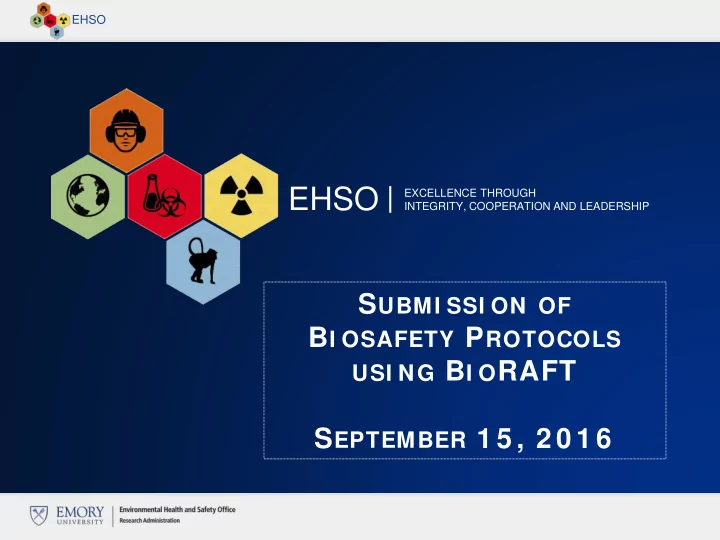 EHSO

EHSO | EXCELLENCE THROUGH INTEGRITY, COOPERATION AND LEADERSHIP

SUBMISSION OF BIOSAFETY PROTOCOLS USING BIORAFT

SEPTEMBER 15, 2016

EMORY UNIVERSITY | Environmental Health and Safety Office
Research Administration